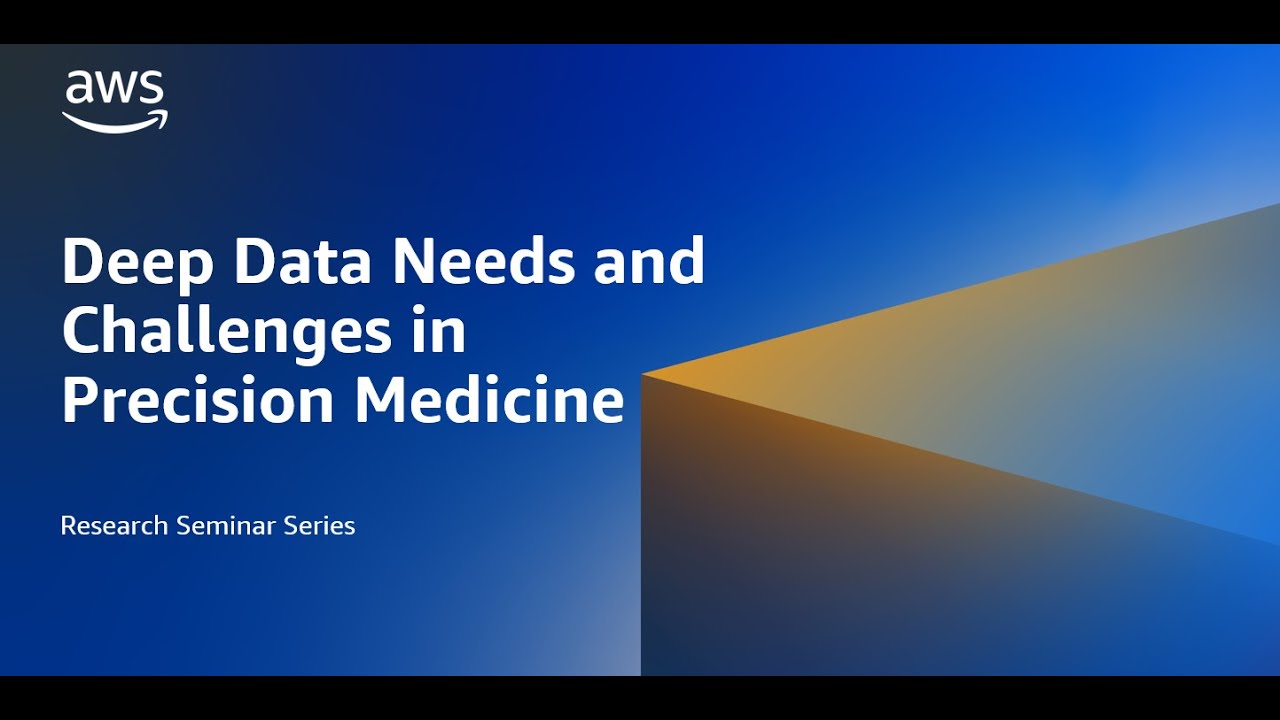 aws

Deep Data Needs and Challenges in Precision Medicine

Research Seminar Series